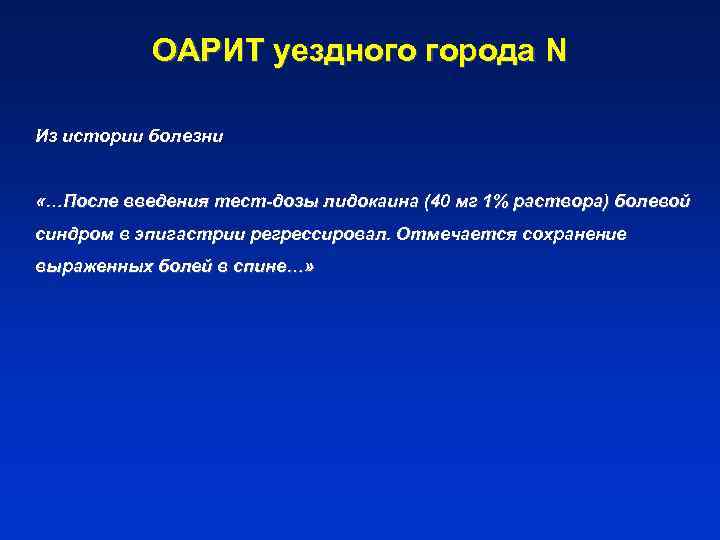 ОАРИТ уездного города N

Из истории болезни

«…После введения тест-дозы лидокаина (40 мг 1% раствора) болевой синдром в эпигастрии регрессировал. Отмечается сохранение выраженных болей в спине…»